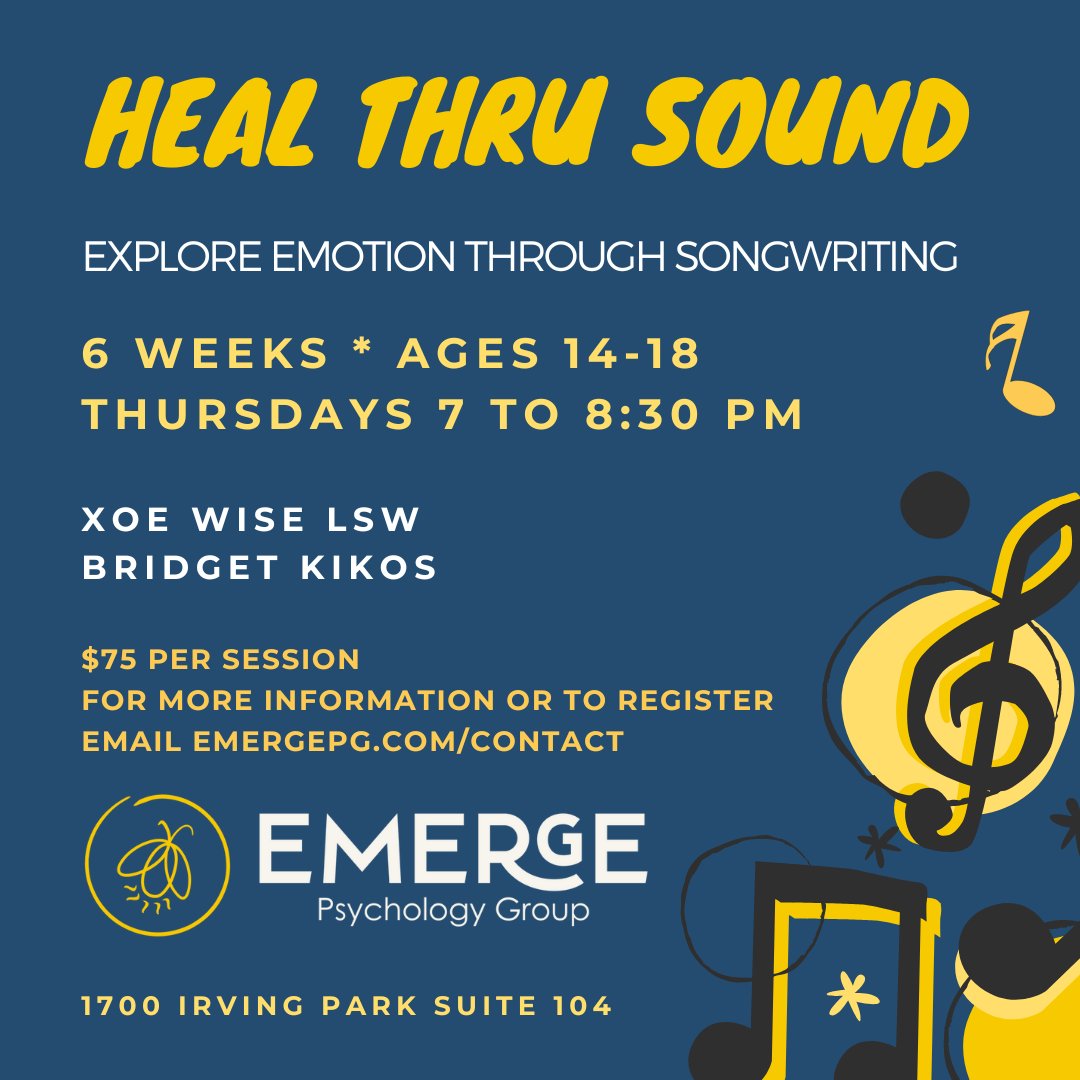 HEAL THRU SOUND

EXPLORE EMOTION THROUGH SONGWRITING

6 WEEKS * AGES 14-18
THURSDAYS 7 TO 8:30 PM

XOE WISE LSW
BRIDGET KIKOS

$75 PER SESSION
FOR MORE INFORMATION OR TO REGISTER
EMAIL EMERGEPG.COM/CONTACT

EMERGE
Psychology Group

1700 IRVING PARK SUITE 104